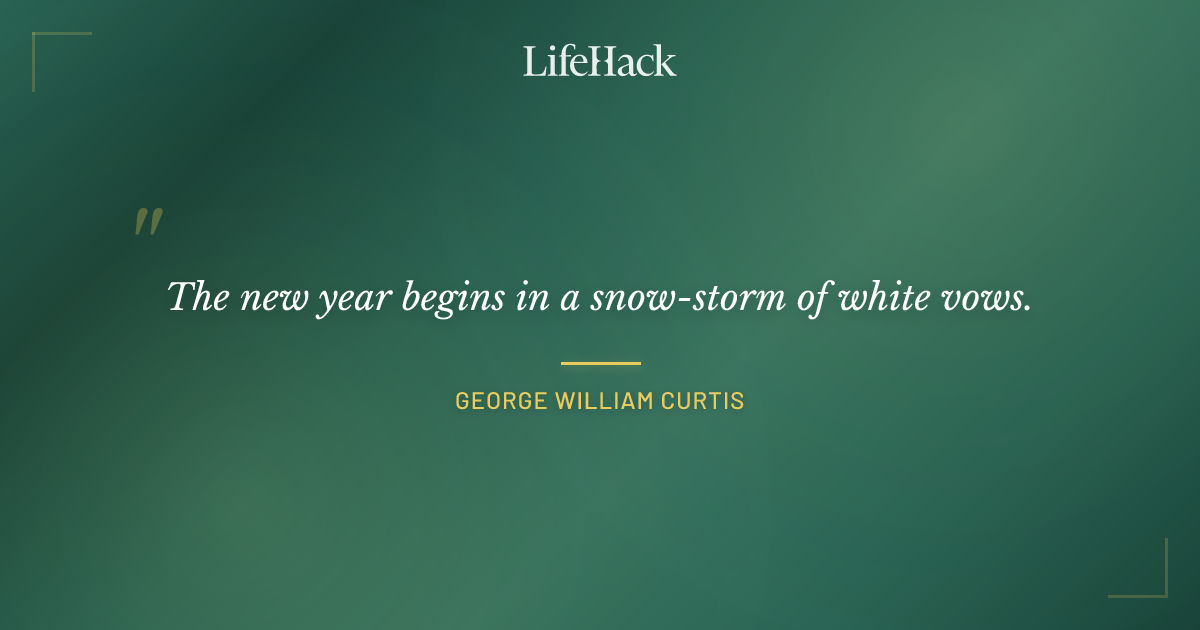 LifeHack

"

The new year begins in a snow-storm of white vows.

GEORGE WILLIAM CURTIS